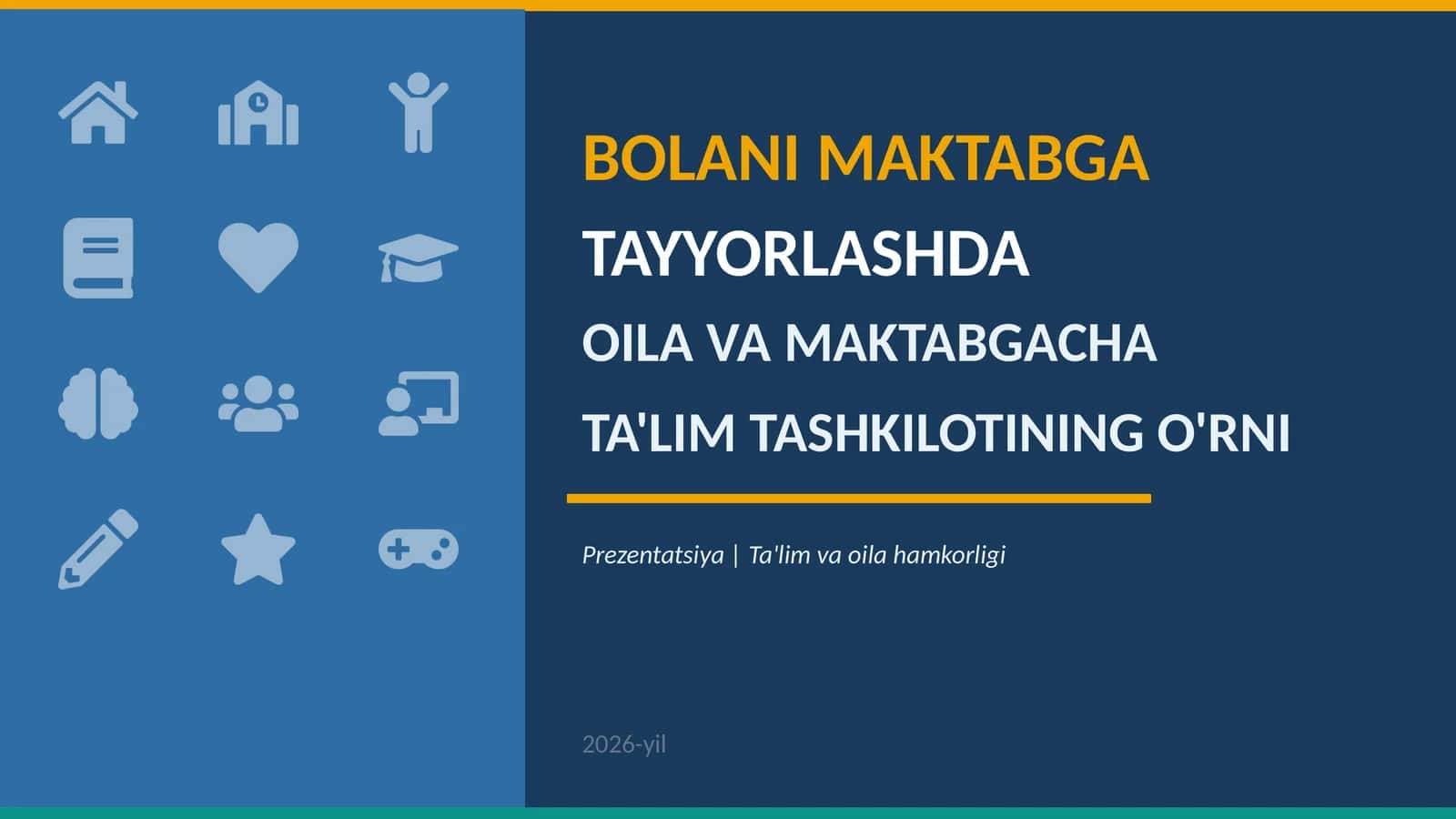 BOLANI MAKTABGA
TAYYORLASHDA
OILA VA MAKTABGACHA
TA'LIM TASHKILOTINING O'RNI

Prezentatsiya | Ta'lim va oila hamkorligi

2026-yil